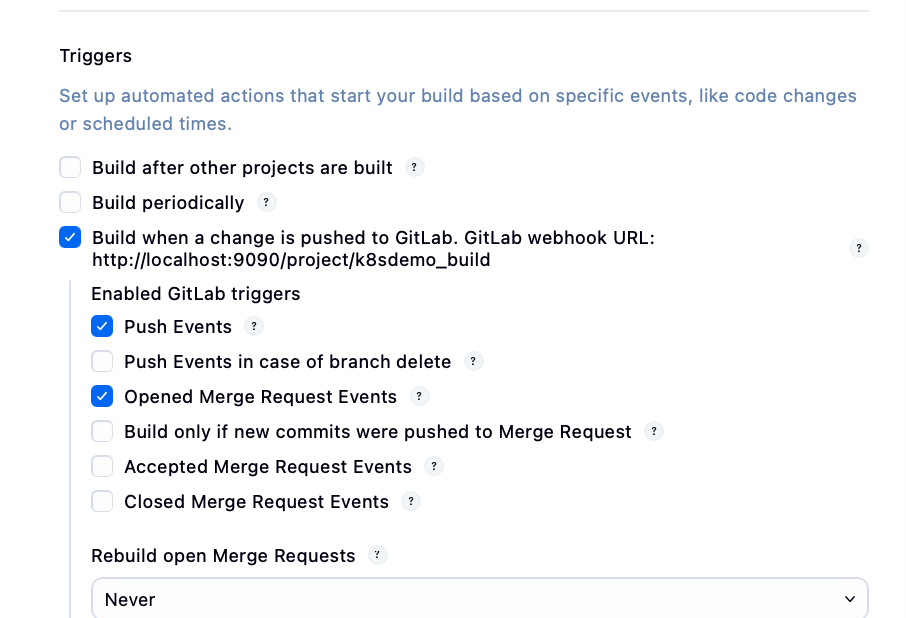 Triggers

Set up automated actions that start your build based on specific events, like code changes or scheduled times.

Build after other projects are built ?

Build periodically ?

Build when a change is pushed to GitLab. GitLab webhook URL: http://localhost:9090/project/k8sdemo_build ?

Enabled GitLab triggers

Push Events ?

Push Events in case of branch delete ?

Opened Merge Request Events ?

Build only if new commits were pushed to Merge Request ?

Accepted Merge Request Events ?

Closed Merge Request Events ?

Rebuild open Merge Requests ?

Never